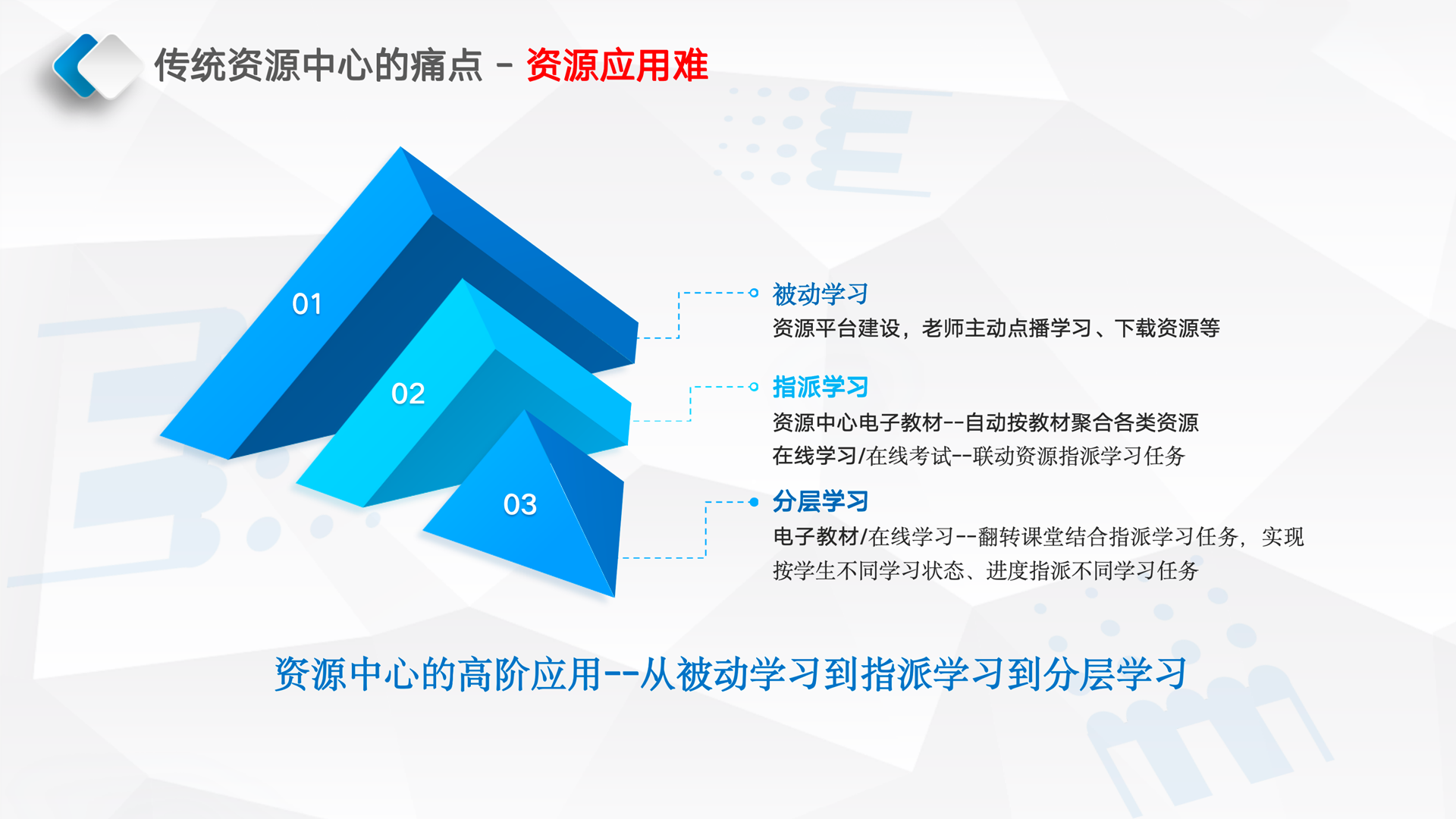 传统资源中心的痛点 - 资源应用难

01

02

03

被动学习
资源平台建设，老师主动点播学习、下载资源等

指派学习
资源中心电子教材--自动按教材聚合各类资源
在线学习/在线考试--联动资源指派学习任务

分层学习
电子教材/在线学习--翻转课堂结合指派学习任务，实现按学生不同学习状态、进度指派不同学习任务

资源中心的高阶应用--从被动学习到指派学习到分层学习